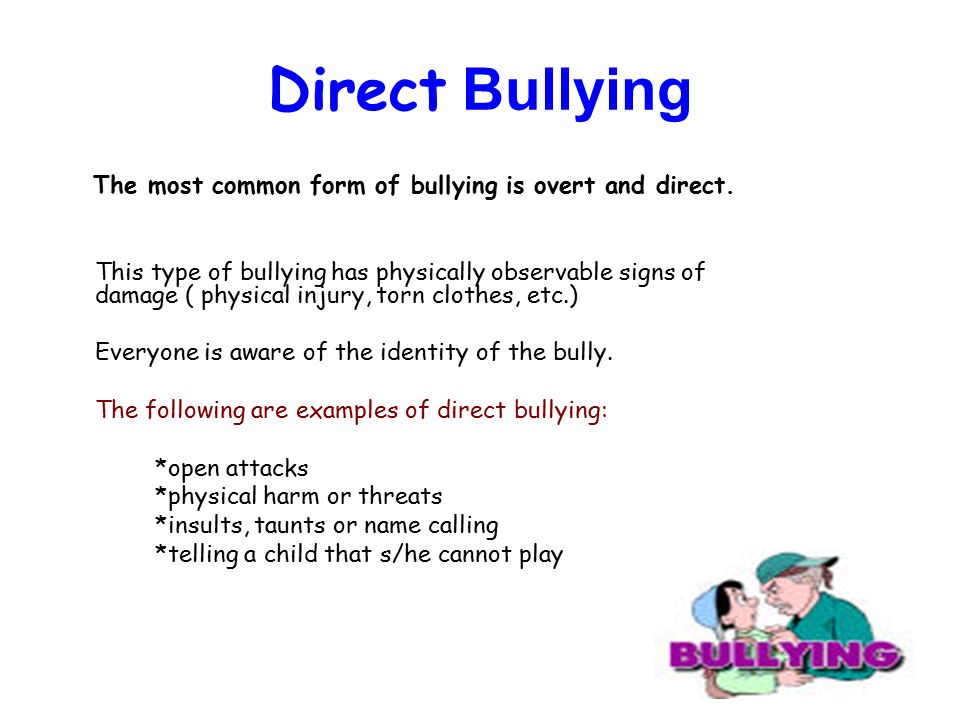 Direct Bullying

The most common form of bullying is overt and direct.

This type of bullying has physically observable signs of damage ( physical injury, torn clothes, etc.)

Everyone is aware of the identity of the bully.

The following are examples of direct bullying:

*open attacks
*physical harm or threats
*insults, taunts or name calling
*telling a child that s/he cannot play

BULLYING